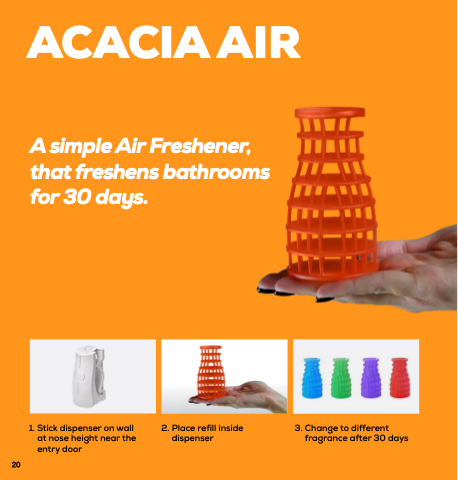 ACACIA AIR

A simple Air Freshener, that freshens bathrooms for 30 days.

1. Stick dispenser on wall at nose height near the entry door

2. Place refill inside dispenser

3. Change to different fragrance after 30 days

20